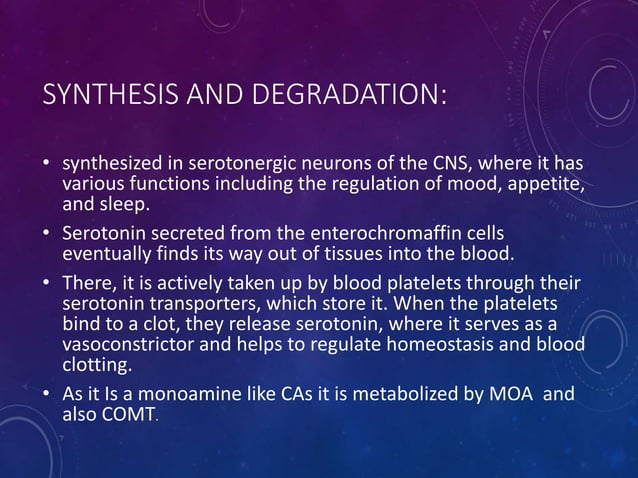 SYNTHESIS AND DEGRADATION:

• synthesized in serotonergic neurons of the CNS, where it has various functions including the regulation of mood, appetite, and sleep.

• Serotonin secreted from the enterochromaffin cells eventually finds its way out of tissues into the blood.

• There, it is actively taken up by blood platelets through their serotonin transporters, which store it. When the platelets bind to a clot, they release serotonin, where it serves as a vasoconstrictor and helps to regulate homeostasis and blood clotting.

• As it Is a monoamine like CAs it is metabolized by MOA and also COMT.